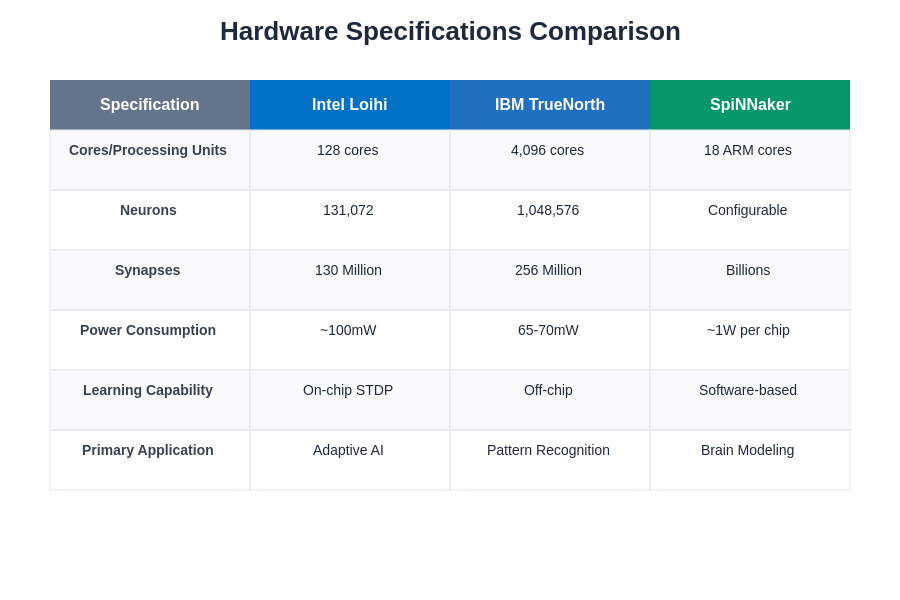 Hardware Specifications Comparison

| Specification | Intel Loihi | IBM TrueNorth | SpiNNaker |
|---|---|---|---|
| Cores/Processing Units | 128 cores | 4,096 cores | 18 ARM cores |
| Neurons | 131,072 | 1,048,576 | Configurable |
| Synapses | 130 Million | 256 Million | Billions |
| Power Consumption | ~100mW | 65-70mW | ~1W per chip |
| Learning Capability | On-chip STDP | Off-chip | Software-based |
| Primary Application | Adaptive AI | Pattern Recognition | Brain Modeling |